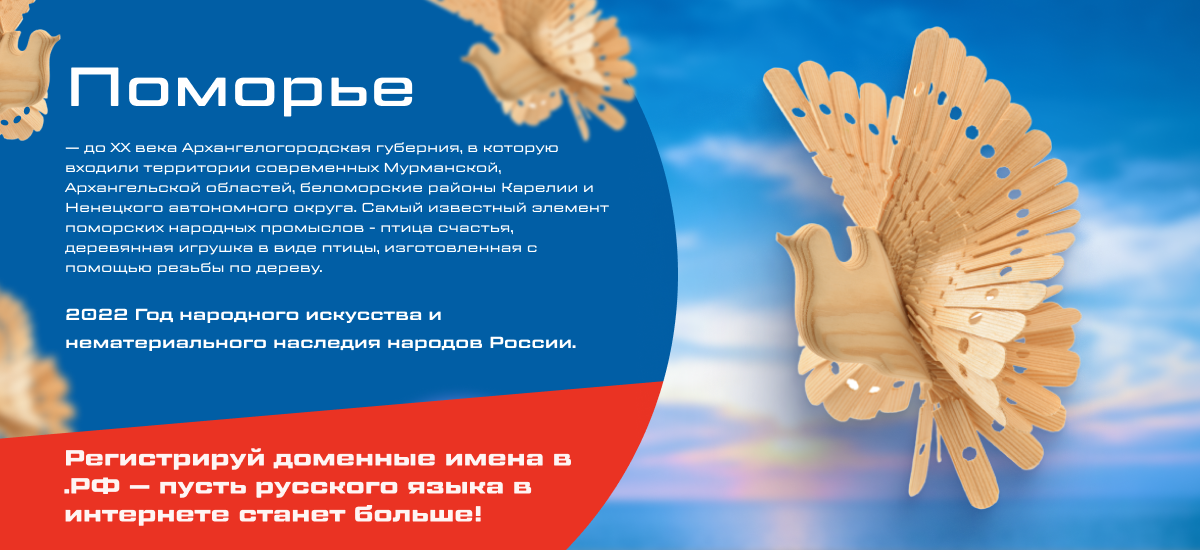 Поморье

— до XX века Архангелогородская губерния, в которую входили территории современных Мурманской, Архангельской областей, беломорские районы Карелии и Ненецкого автономного округа. Самый известный элемент поморских народных промыслов - птица счастья, деревянная игрушка в виде птицы, изготовленная с помощью резьбы по дереву.

2022 Год народного искусства и нематериального наследия народов России.

Регистрируй доменные имена в .РФ — пусть русского языка в интернете станет больше!